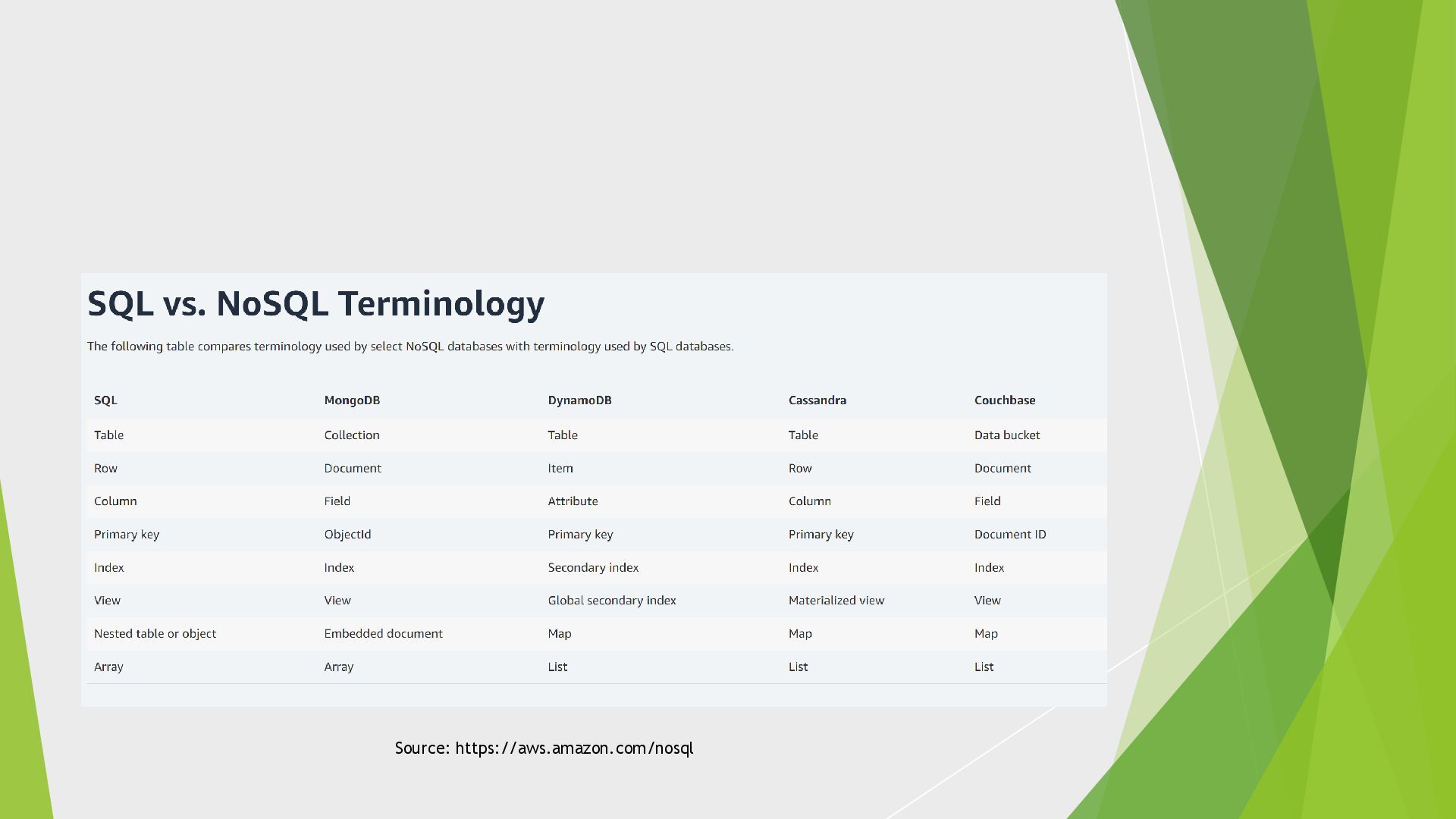 SQL vs. NoSQL Terminology

The following table compares terminology used by select NoSQL databases with terminology used by SQL databases.

| SQL | MongoDB | DynamoDB | Cassandra | Couchbase |
|---|---|---|---|---|
| Table | Collection | Table | Table | Data bucket |
| Row | Document | Item | Row | Document |
| Column | Field | Attribute | Column | Field |
| Primary key | ObjectId | Primary key | Primary key | Document ID |
| Index | Index | Secondary index | Index | Index |
| View | View | Global secondary index | Materialized view | View |
| Nested table or object | Embedded document | Map | Map | Map |
| Array | Array | List | List | List |

Source: https://aws.amazon.com/nosql